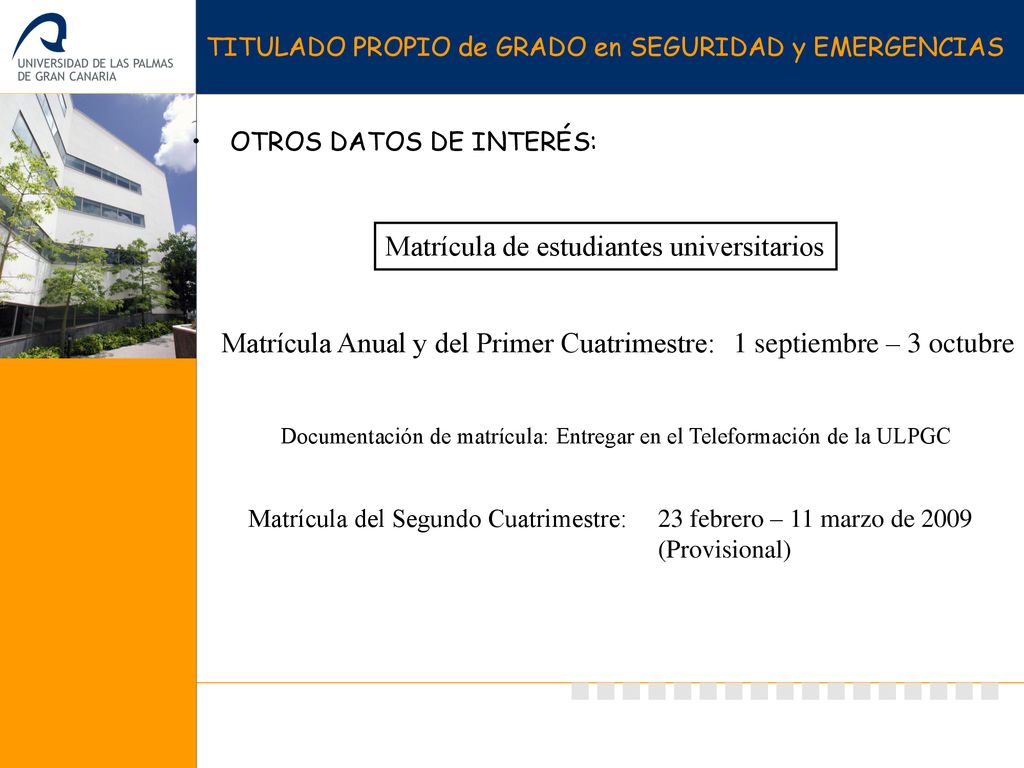 UNIVERSIDAD DE LAS PALMAS DE GRAN CANARIA

TITULADO PROPIO de GRADO en SEGURIDAD y EMERGENCIAS

• OTROS DATOS DE INTERÉS:

Matrícula de estudiantes universitarios

Matrícula Anual y del Primer Cuatrimestre: 1 septiembre – 3 octubre

Documentación de matrícula: Entregar en el Teleformación de la ULPGC

Matrícula del Segundo Cuatrimestre: 23 febrero – 11 marzo de 2009 (Provisional)